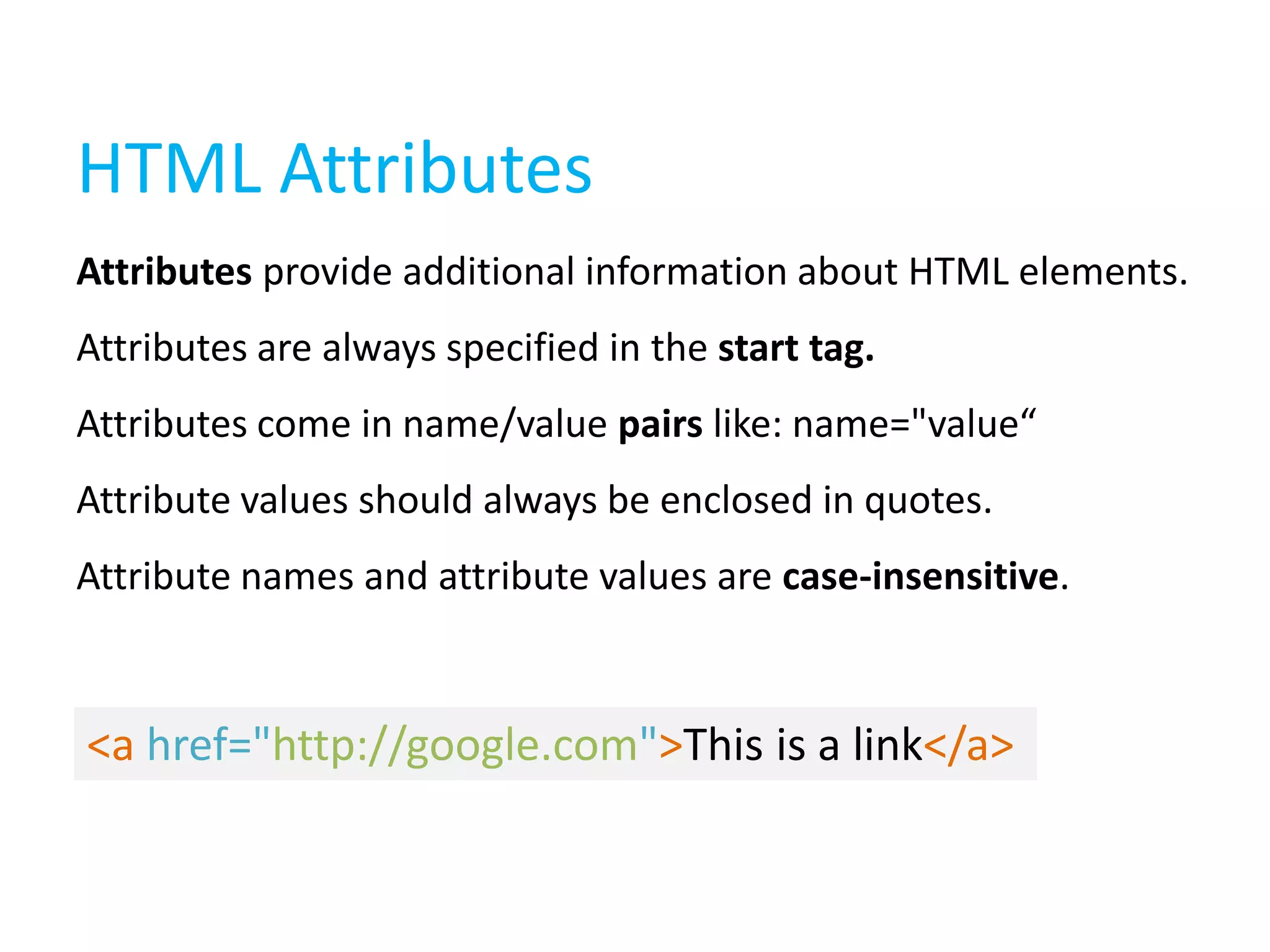 HTML Attributes

Attributes provide additional information about HTML elements.

Attributes are always specified in the start tag.

Attributes come in name/value pairs like: name="value“

Attribute values should always be enclosed in quotes.

Attribute names and attribute values are case-insensitive.

<a href="http://google.com">This is a link</a>